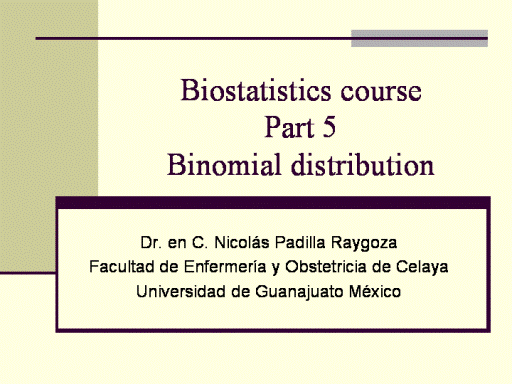 Biostatistics course
Part 5
Binomial distribution

Dr. en C. Nicolás Padilla Raygoza
Facultad de Enfermería y Obstetricia de Celaya
Universidad de Guanajuato México